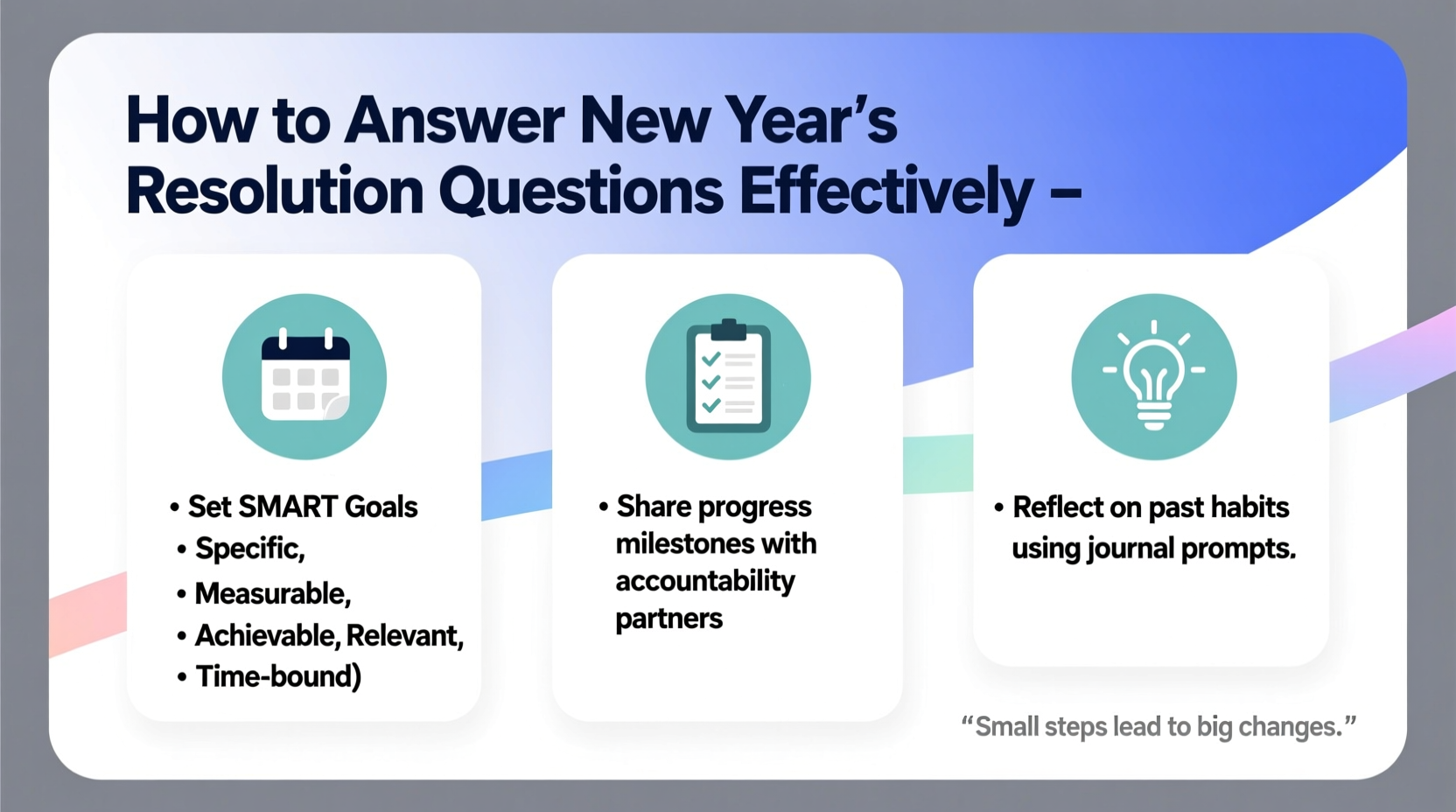 How to Answer New Year's Resolution Questions Effectively –

• Set SMART Goals
• Specific,
• Measurable,
• Achievable, Relevant,
• Time-bound)

• Share progress milestones with accountability partners

• Reflect on past habits using journal prompts.

"Small steps lead to big changes."